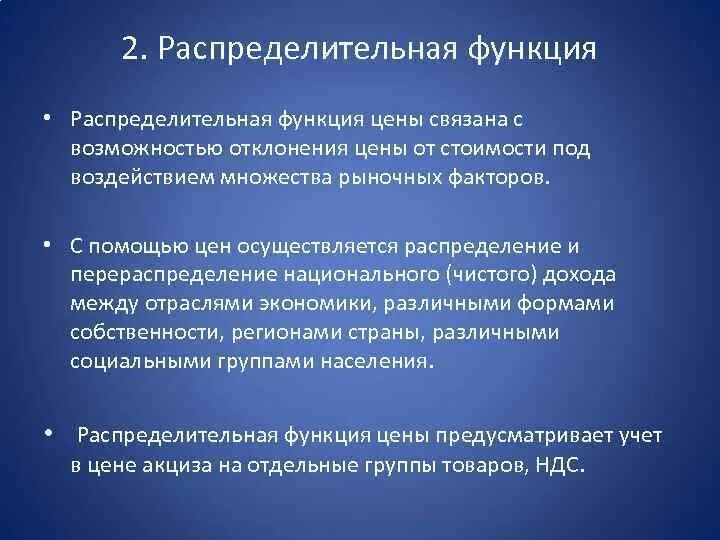 2. Распределительная функция

• Распределительная функция цены связана с возможностью отклонения цены от стоимости под воздействием множества рыночных факторов.

• С помощью цен осуществляется распределение и перераспределение национального (чистого) дохода между отраслями экономики, различными формами собственности, регионами страны, различными социальными группами населения.

• Распределительная функция цены предусматривает учет в цене акциза на отдельные группы товаров, НДС.